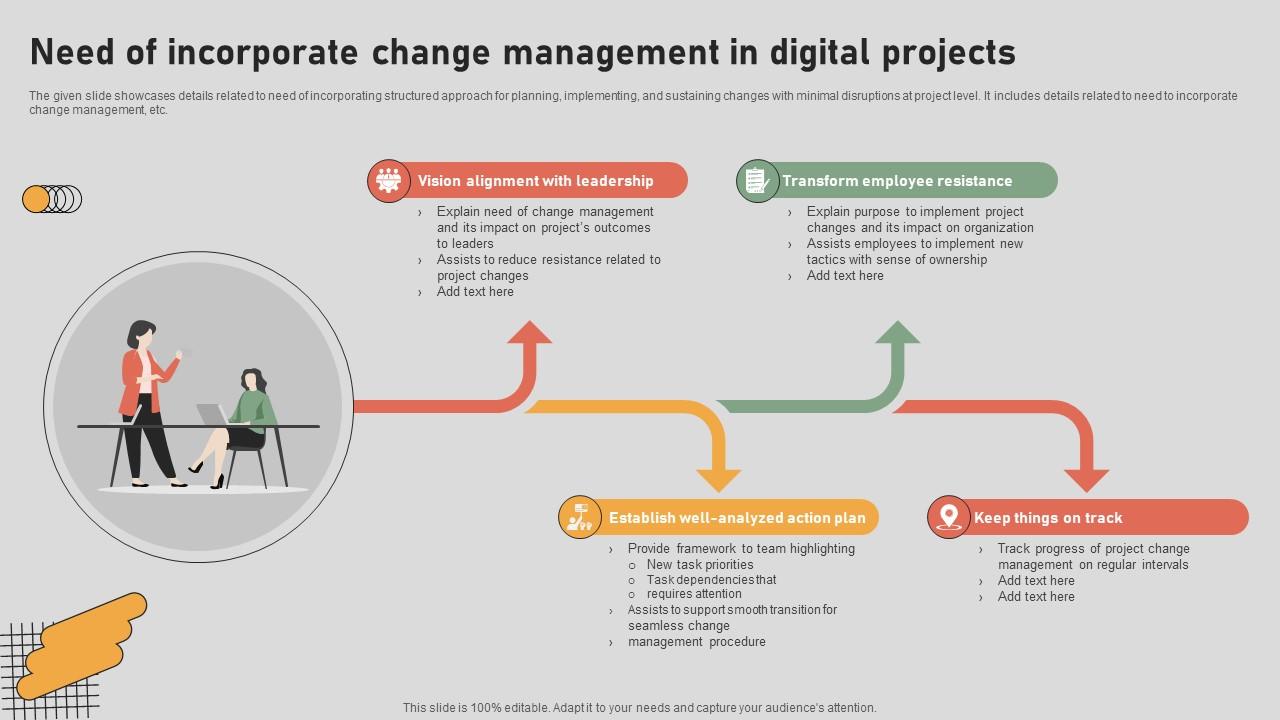 Need of incorporate change management in digital projects

The given slide showcases details related to need of incorporating structured approach for planning, implementing, and sustaining changes with minimal disruptions at project level. It includes details related to need to incorporate change management, etc.

Vision alignment with leadership

› Explain need of change management and its impact on project's outcomes to leaders
› Assists to reduce resistance related to project changes
› Add text here

Transform employee resistance

› Explain purpose to implement project changes and its impact on organization
› Assists employees to implement new tactics with sense of ownership
› Add text here

Establish well-analyzed action plan

› Provide framework to team highlighting
○ New task priorities
○ Task dependencies that
○ requires attention
› Assists to support smooth transition for seamless change
› management procedure

Keep things on track

› Track progress of project change management on regular intervals
› Add text here
› Add text here

This slide is 100% editable. Adapt it to your needs and capture your audience's attention.